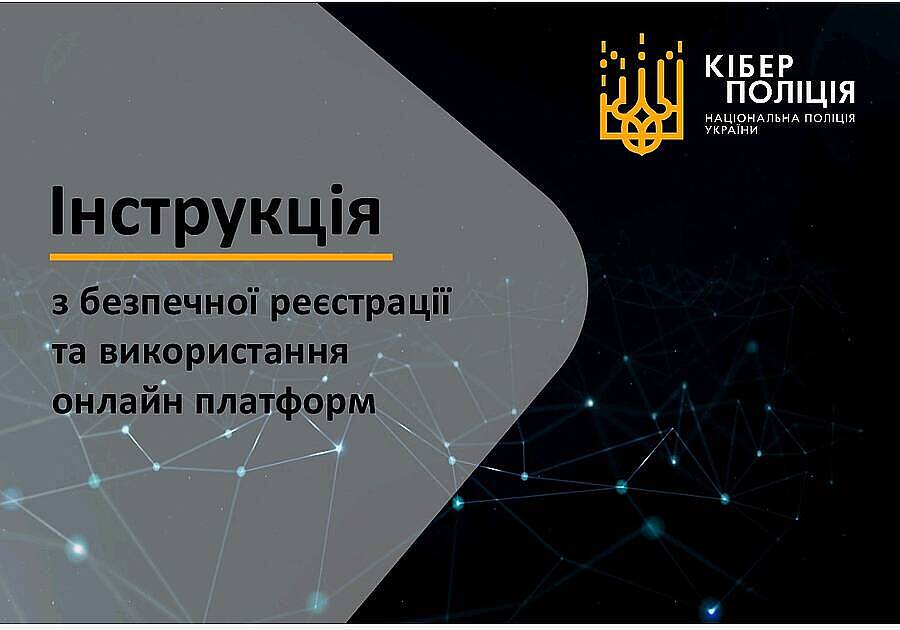 КІБЕР ПОЛІЦІЯ
НАЦІОНАЛЬНА ПОЛІЦІЯ УКРАЇНИ

Інструкція

з безпечної реєстрації та використання онлайн платформ